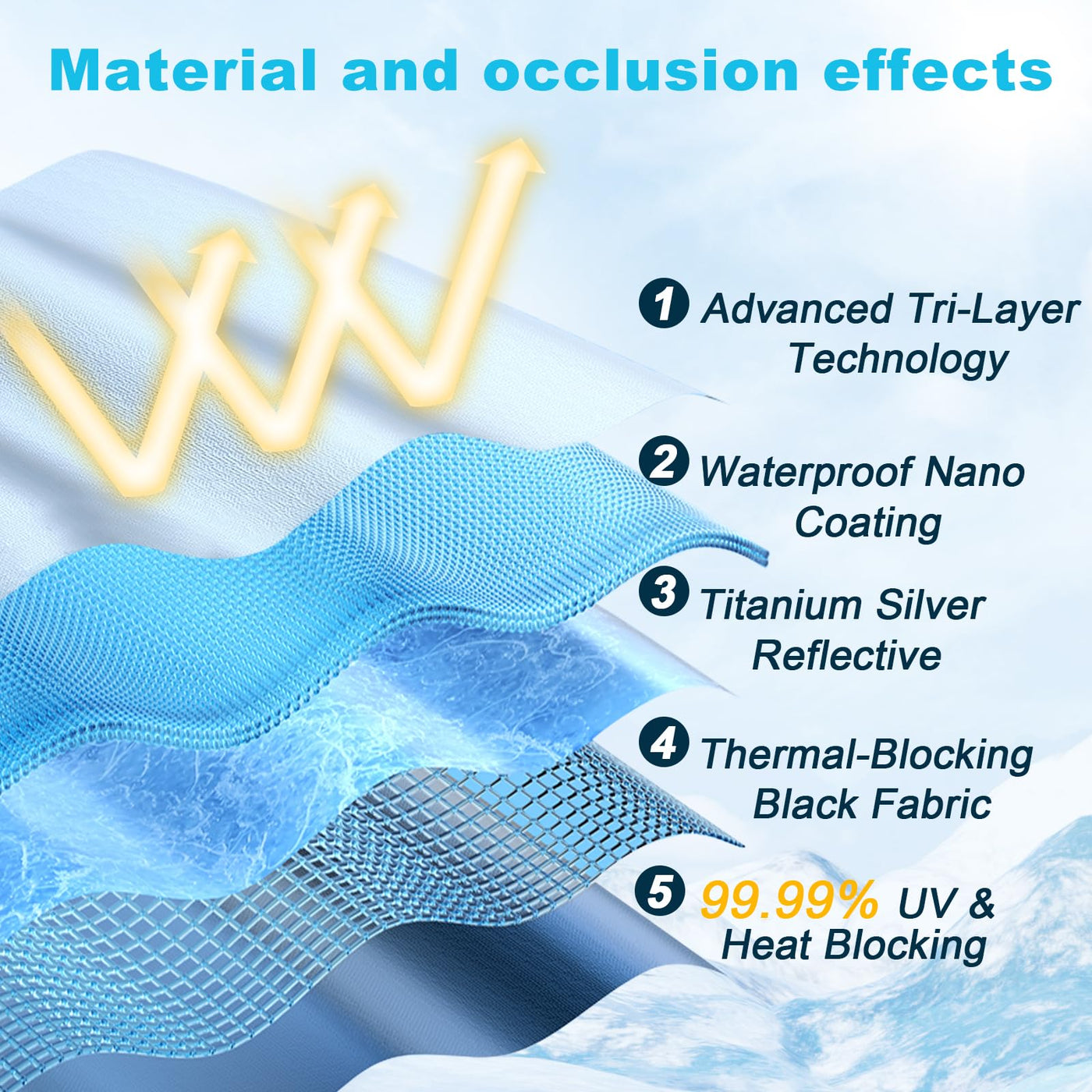 Material and occlusion effects

1 Advanced Tri-Layer Technology

2 Waterproof Nano Coating

3 Titanium Silver Reflective

4 Thermal-Blocking Black Fabric

5 99.99% UV & Heat Blocking